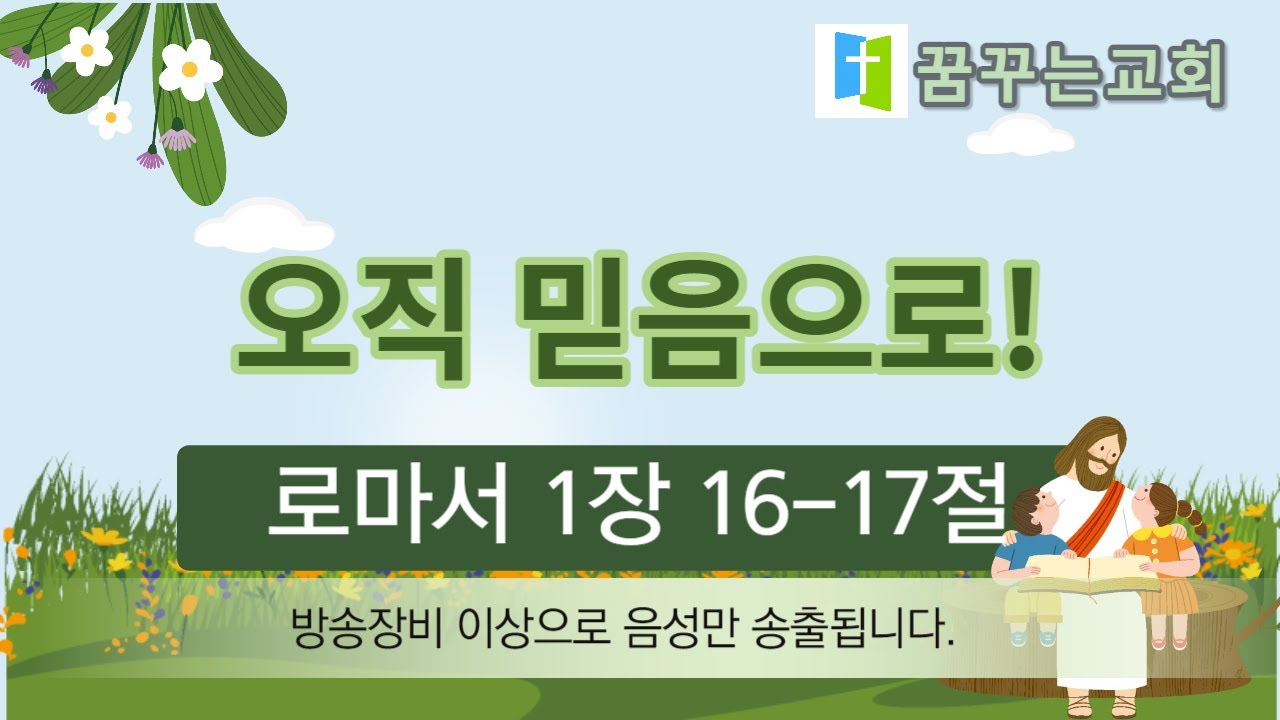 꿈꾸는교회

오직 믿음으로!

로마서 1장 16-17절

방송장비 이상으로 음성만 송출됩니다.